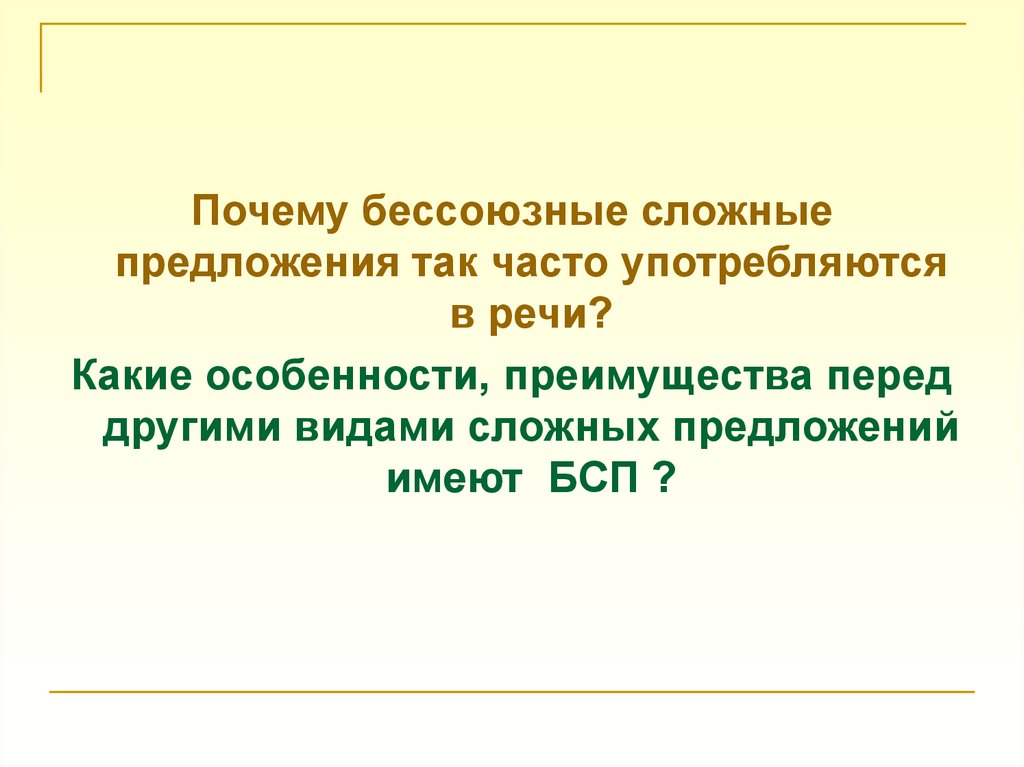 Почему бессоюзные сложные предложения так часто употребляются в речи?

Какие особенности, преимущества перед другими видами сложных предложений имеют БСП ?